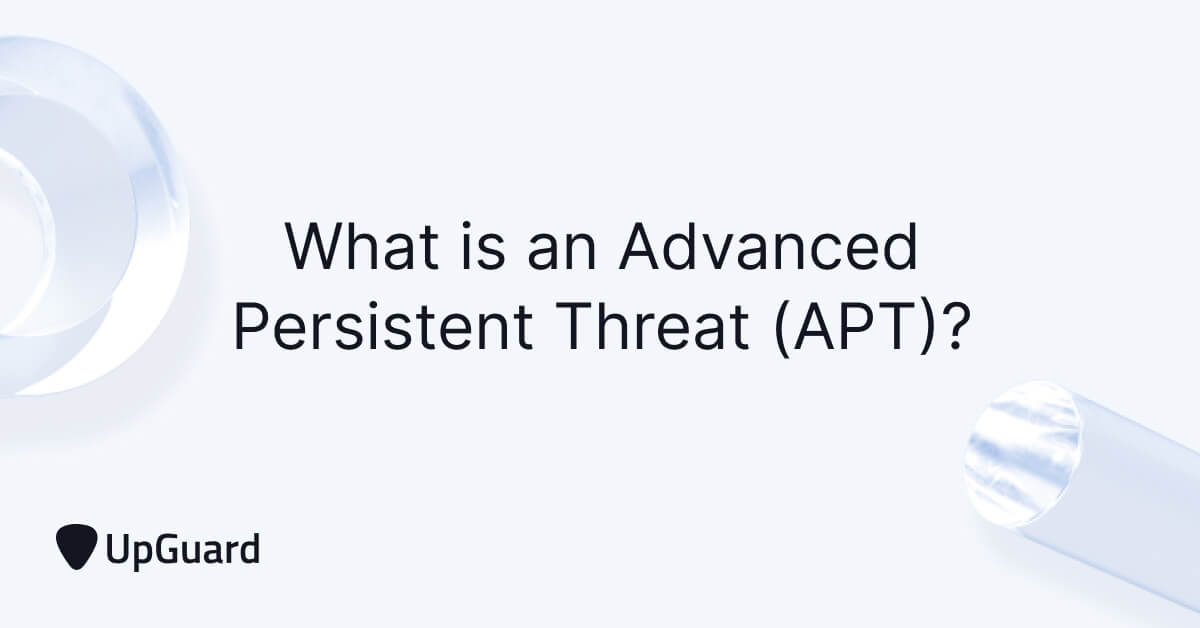 What is an Advanced Persistent Threat (APT)?

UpGuard